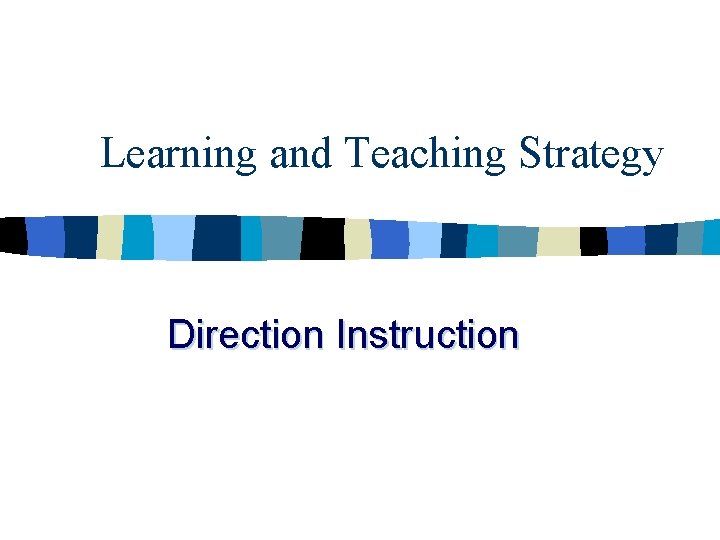 Learning and Teaching Strategy

Direction Instruction